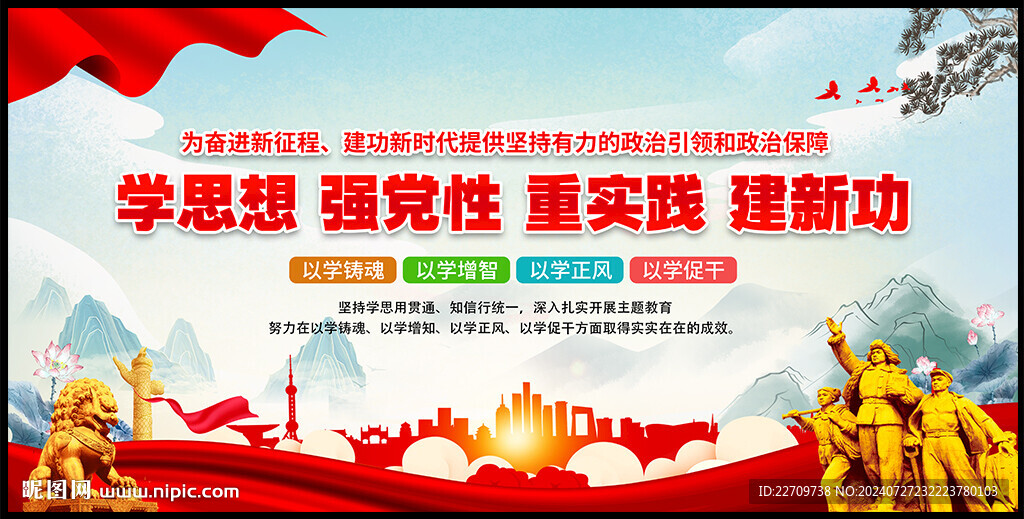 为奋进新征程、建功新时代提供坚持有力的政治引领和政治保障

学思想 强党性 重实践 建新功

以学铸魂 以学增智 以学正风 以学促干

坚持学思用贯通、知信行统一，深入扎实开展主题教育
努力在以学铸魂、以学增知、以学正风、以学促干方面取得实实在在的成效。

昵图网 www.nipic.com

ID:22709738 NO:20240727232223780103